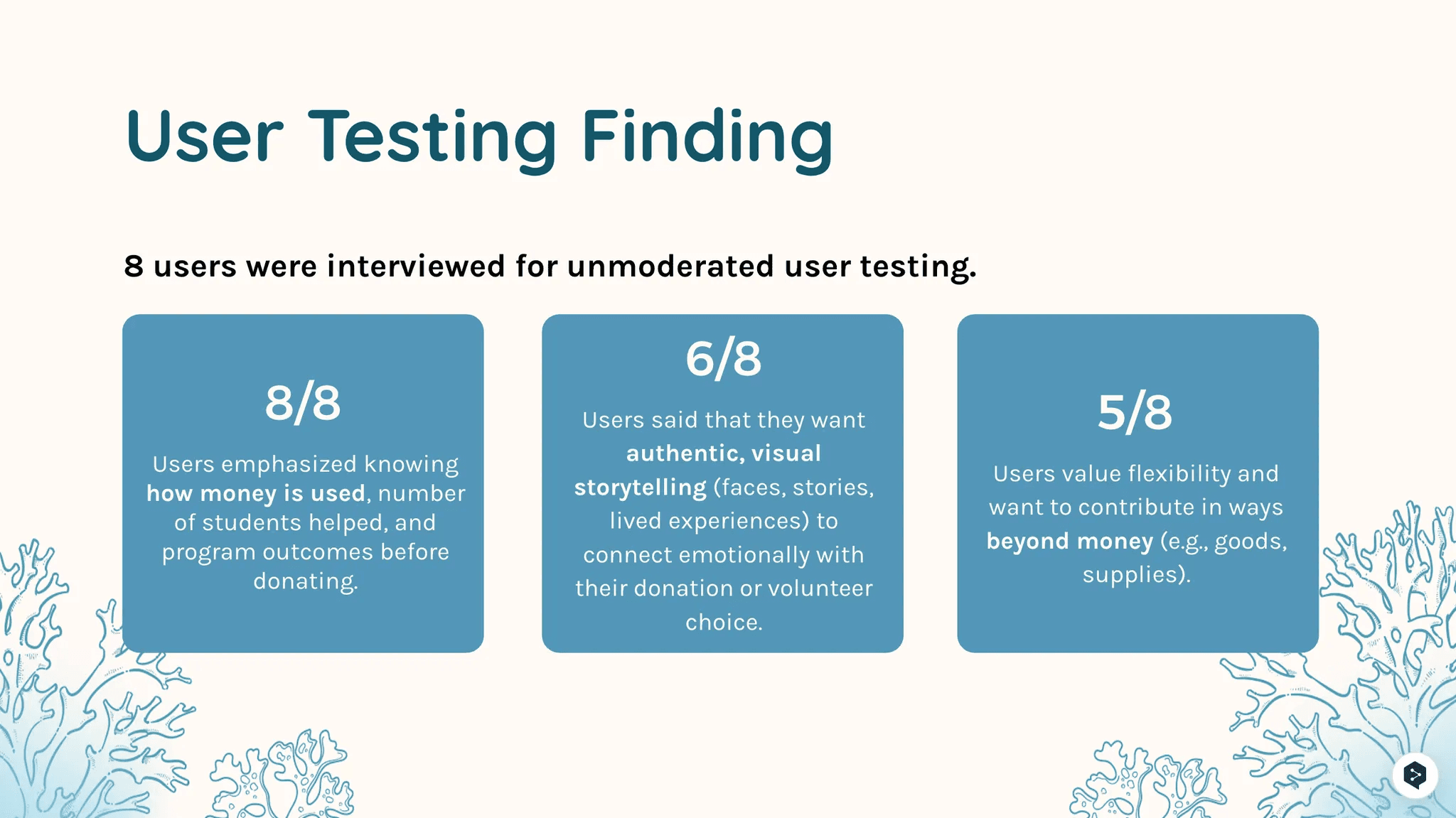 User Testing Finding

8 users were interviewed for unmoderated user testing.

8/8

Users emphasized knowing how money is used, number of students helped, and program outcomes before donating.

6/8

Users said that they want authentic, visual storytelling (faces, stories, lived experiences) to connect emotionally with their donation or volunteer choice.

5/8

Users value flexibility and want to contribute in ways beyond money (e.g., goods, supplies).